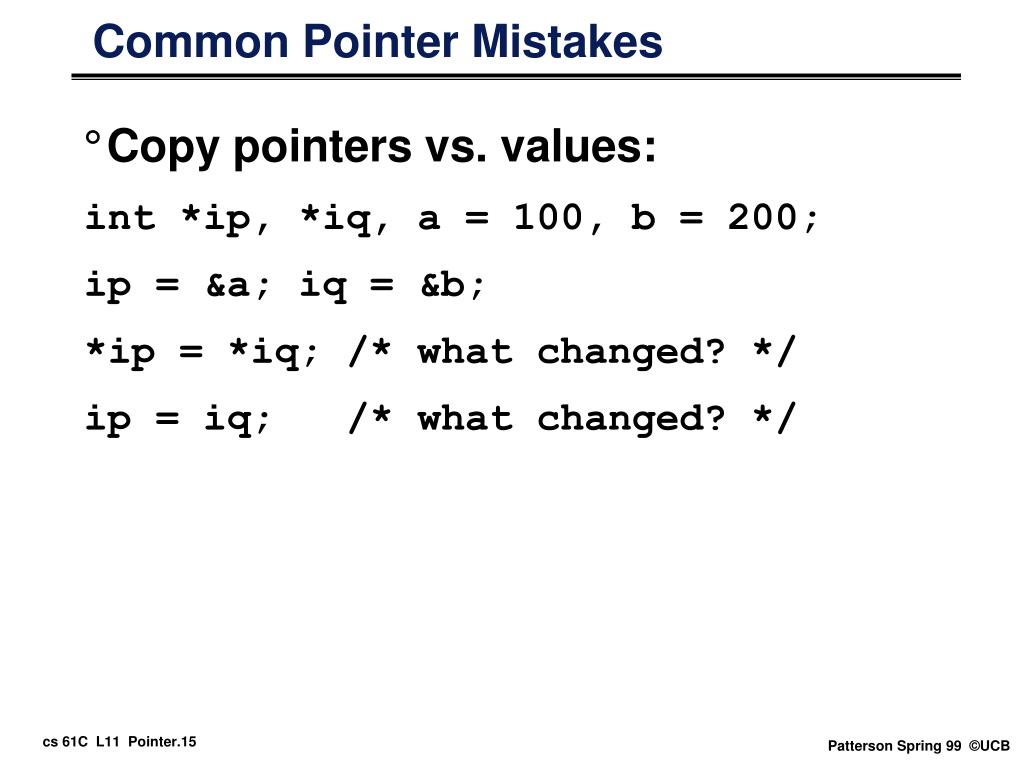 Common Pointer Mistakes

° Copy pointers vs. values:

int *ip, *iq, a = 100, b = 200;

ip = &a; iq = &b;

*ip = *iq; /* what changed? */

ip = iq;   /* what changed? */

cs 61C L11 Pointer.15

Patterson Spring 99 ©UCB